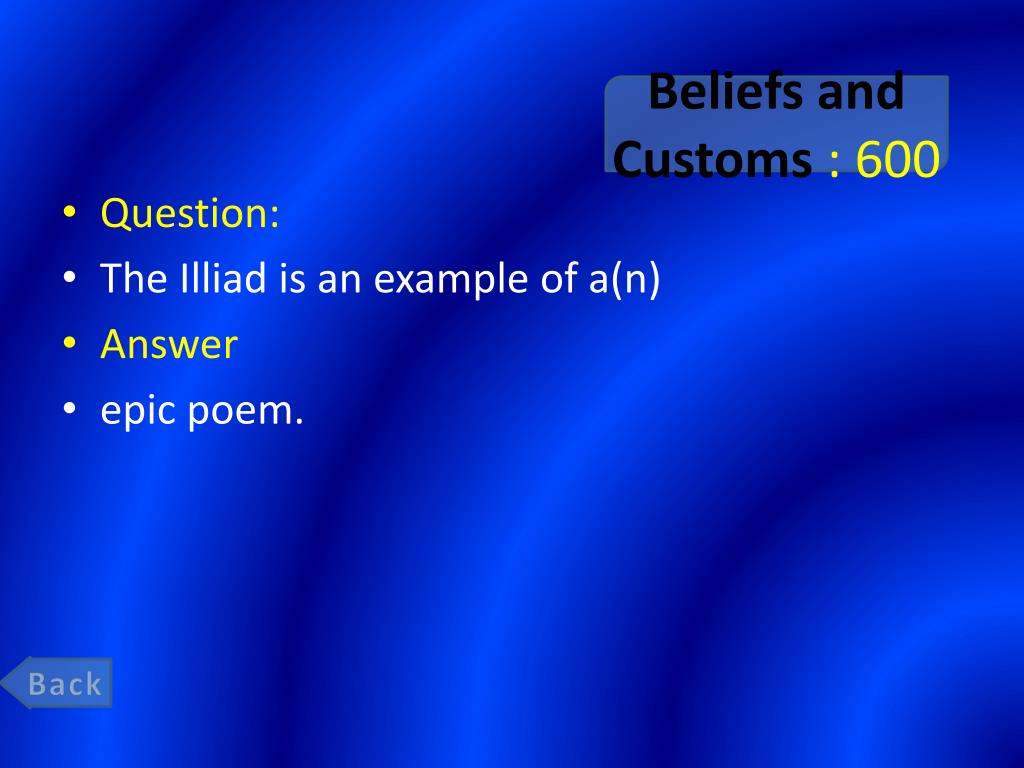 Beliefs and Customs : 600

• Question:
• The Illiad is an example of a(n)
• Answer
• epic poem.

Back